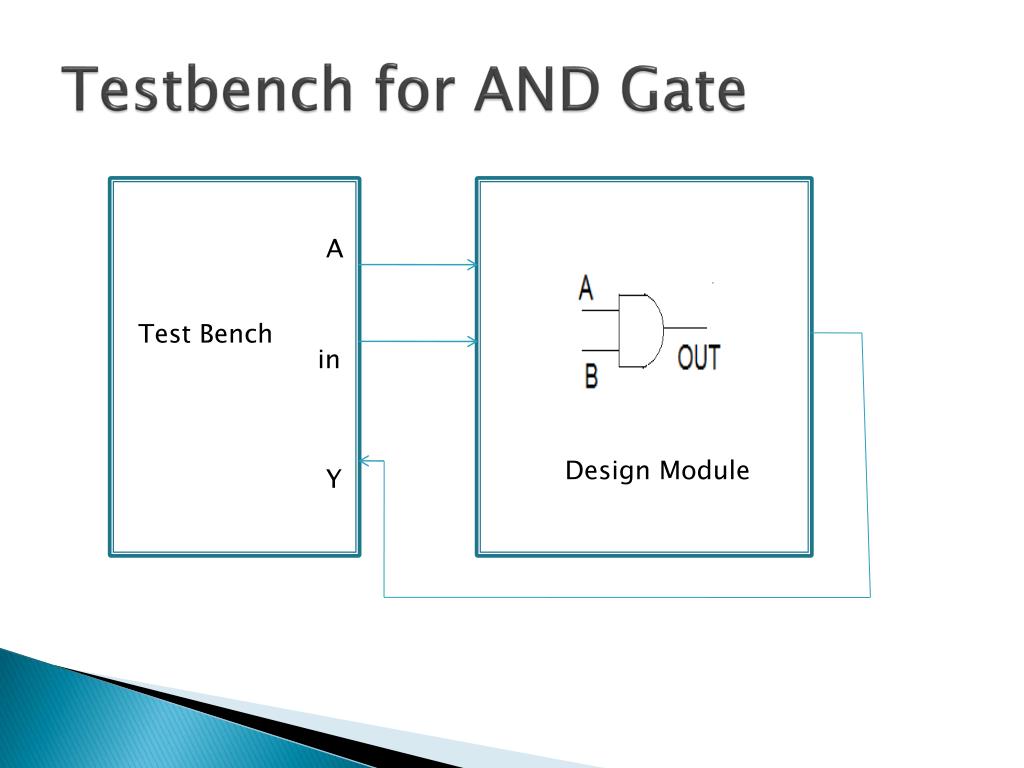 Testbench for AND Gate

A

Test Bench

in

Y

A

B

OUT

Design Module